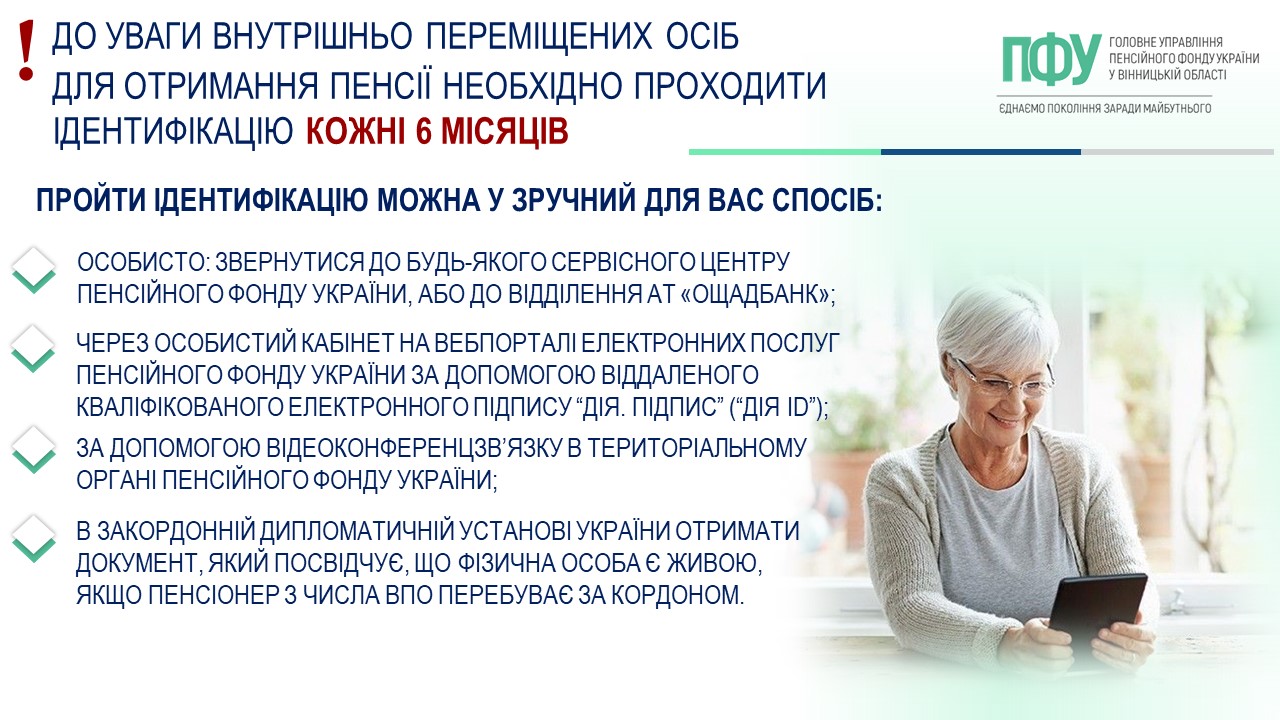 ! ДО УВАГИ ВНУТРІШНЬО ПЕРЕМІЩЕНИХ ОСІБ ДЛЯ ОТРИМАННЯ ПЕНСІЇ НЕОБХІДНО ПРОХОДИТИ ІДЕНТИФІКАЦІЮ КОЖНІ 6 МІСЯЦІВ

ПФУ ГОЛОВНЕ УПРАВЛІННЯ ПЕНСІЙНОГО ФОНДУ УКРАЇНИ У ВІННИЦЬКІЙ ОБЛАСТІ

ЄДНАЄМО ПОКОЛІННЯ ЗАРАДИ МАЙБУТНЬОГО

ПРОЙТИ ІДЕНТИФІКАЦІЮ МОЖНА У ЗРУЧНИЙ ДЛЯ ВАС СПОСІБ:

ОСОБИСТО: ЗВЕРНУТИСЯ ДО БУДЬ-ЯКОГО СЕРВІСНОГО ЦЕНТРУ ПЕНСІЙНОГО ФОНДУ УКРАЇНИ, АБО ДО ВІДДІЛЕННЯ АТ «ОЩАДБАНК»;

ЧЕРЕЗ ОСОБИСТИЙ КАБІНЕТ НА ВЕБПОРТАЛІ ЕЛЕКТРОННИХ ПОСЛУГ ПЕНСІЙНОГО ФОНДУ УКРАЇНИ ЗА ДОПОМОГОЮ ВІДДАЛЕНОГО КВАЛІФІКОВАНОГО ЕЛЕКТРОННОГО ПІДПИСУ “ДІЯ. ПІДПИС” (“ДІЯ ID”);

ЗА ДОПОМОГОЮ ВІДЕОКОНФЕРЕНЦЗВ’ЯЗКУ В ТЕРИТОРІАЛЬНОМУ ОРГАНІ ПЕНСІЙНОГО ФОНДУ УКРАЇНИ;

В ЗАКОРДОННІЙ ДИПЛОМАТИЧНІЙ УСТАНОВІ УКРАЇНИ ОТРИМАТИ ДОКУМЕНТ, ЯКИЙ ПОСВІДЧУЄ, ЩО ФІЗИЧНА ОСОБА Є ЖИВОЮ, ЯКЩО ПЕНСІОНЕР З ЧИСЛА ВПО ПЕРЕБУВАЄ ЗА КОРДОНОМ.